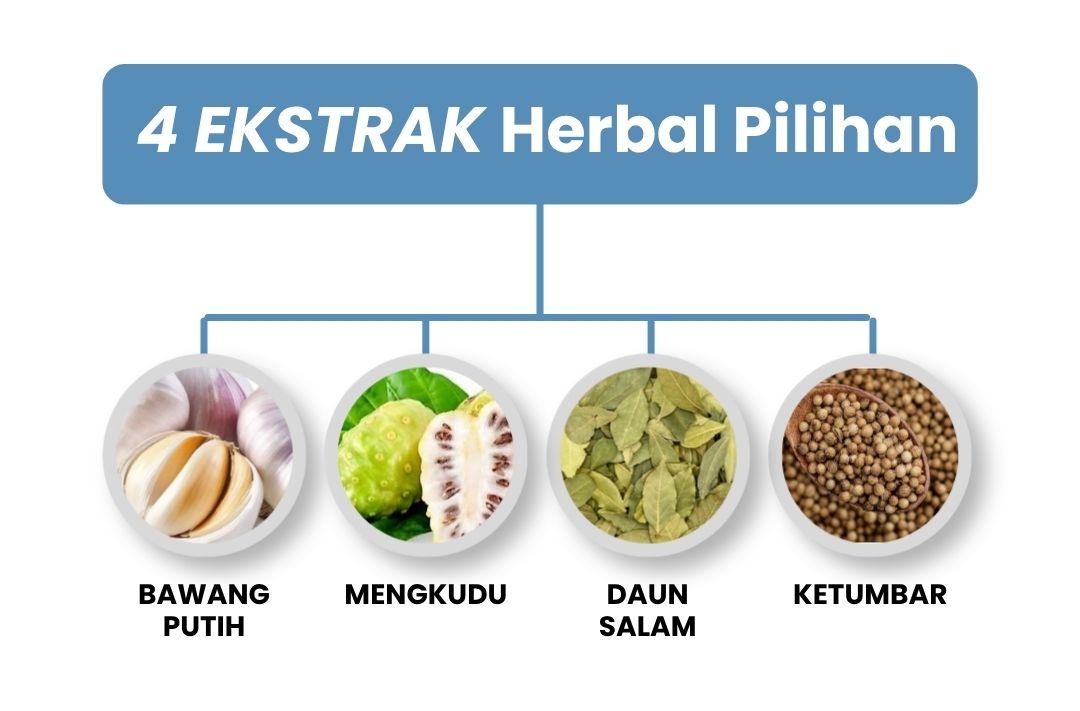 4 EKSTRAK Herbal Pilihan

BAWANG PUTIH

MENGKUDU

DAUN SALAM

KETUMBAR